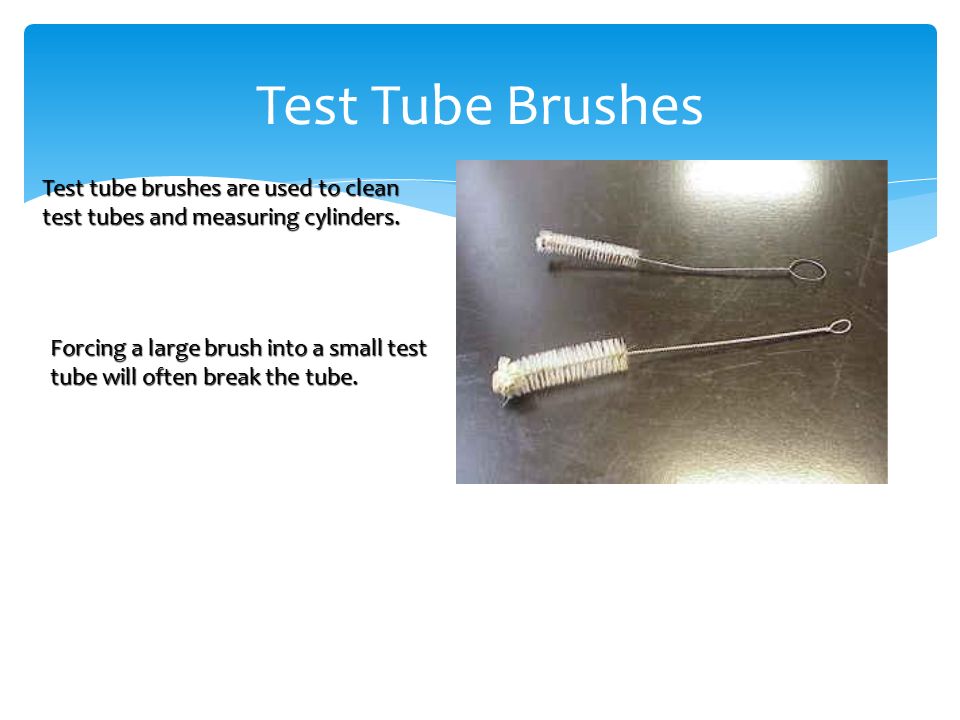 Test Tube Brushes

Test tube brushes are used to clean test tubes and measuring cylinders.

Forcing a large brush into a small test tube will often break the tube.